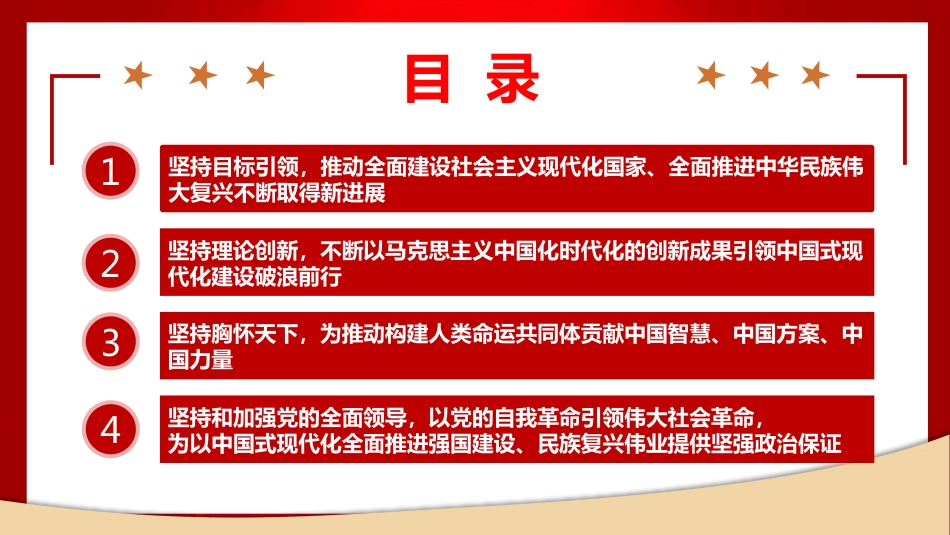 目 录

1 坚持目标引领，推动全面建设社会主义现代化国家、全面推进中华民族伟大复兴不断取得新进展

2 坚持理论创新，不断以马克思主义中国化时代化的创新成果引领中国式现代化建设破浪前行

3 坚持胸怀天下，为推动构建人类命运共同体贡献中国智慧、中国方案、中国力量

4 坚持和加强党的全面领导，以党的自我革命引领伟大社会革命，为以中国式现代化全面推进强国建设、民族复兴伟业提供坚强政治保证